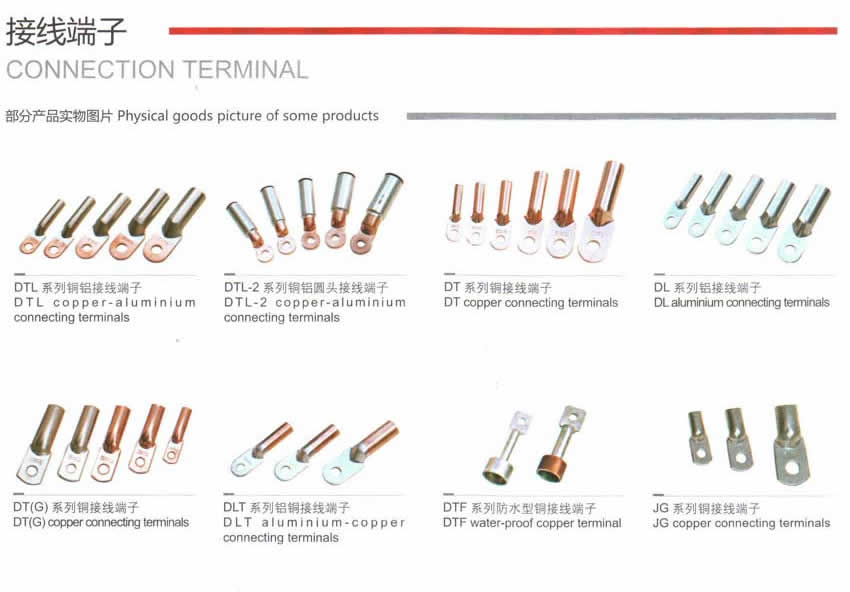 接线端子
CONNECTION TERMINAL

部分产品实物图片 Physical goods picture of some products

DTL 系列铜铝接线端子
DTL copper-aluminium connecting terminals

DTL-2 系列铜铝圆头接线端子
DTL-2 copper-aluminium connecting terminals

DT 系列铜接线端子
DT copper connecting terminals

DL 系列铝接线端子
DL aluminium connecting terminals

DT(G) 系列铜接线端子
DT(G) copper connecting terminals

DLT 系列铝铜接线端子
DLT aluminium-copper connecting terminals

DTF 系列防水型铜接线端子
DTF water-proof copper terminal

JG 系列铜接线端子
JG copper connecting terminals